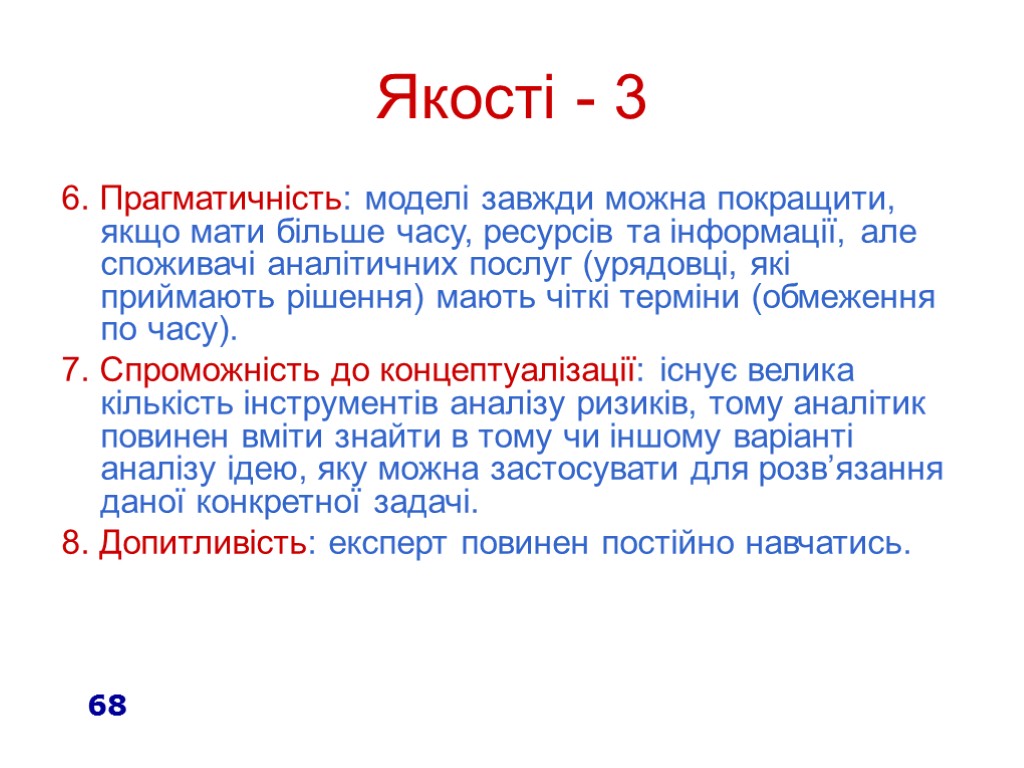 Якості - 3

6. Прагматичність: моделі завжди можна покращити, якщо мати більше часу, ресурсів та інформації, але споживачі аналітичних послуг (урядовці, які приймають рішення) мають чіткі терміни (обмеження по часу).

7. Спроможність до концептуалізації: існує велика кількість інструментів аналізу ризиків, тому аналітик повинен вміти знайти в тому чи іншому варіанті аналізу ідею, яку можна застосувати для розв’язання даної конкретної задачі.

8. Допитливість: експерт повинен постійно навчатись.

68